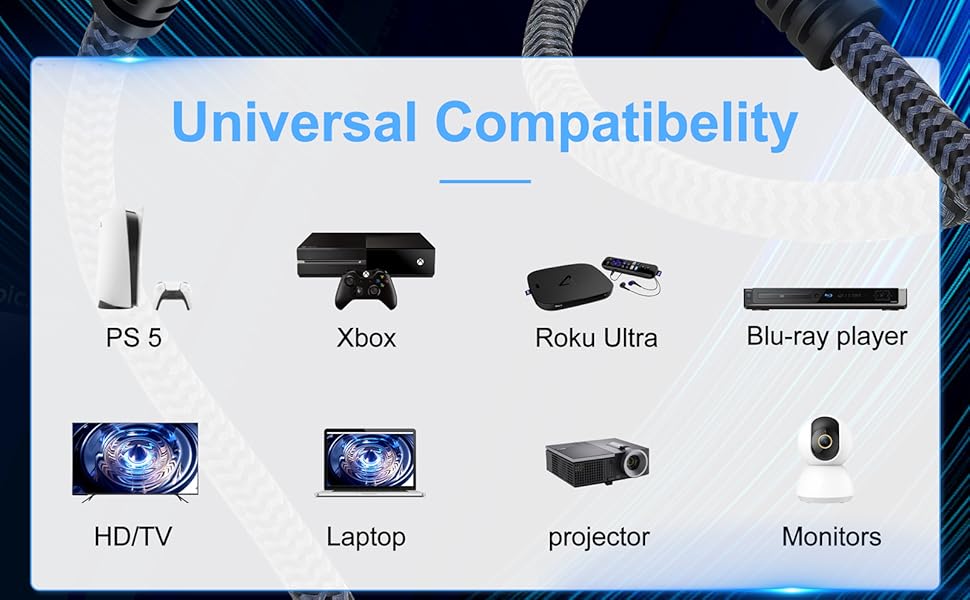 Universal Compatibelity

PS 5

Xbox

Roku Ultra

Blu-ray player

HD/TV

Laptop

projector

Monitors